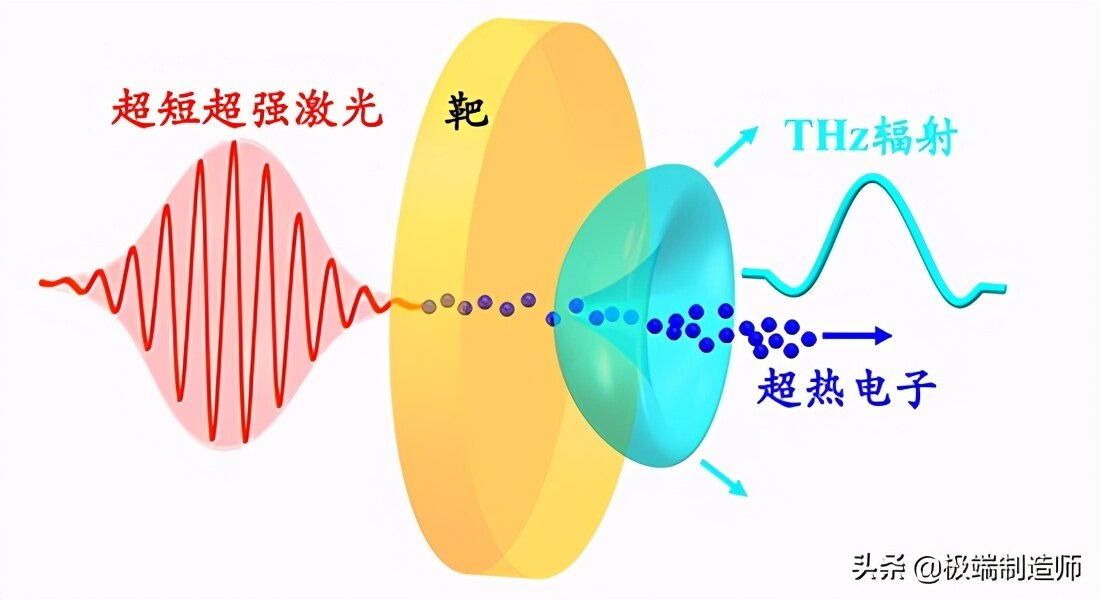 超短超强激光

靶

THz辐射

超热电子

头条 @极端制造师